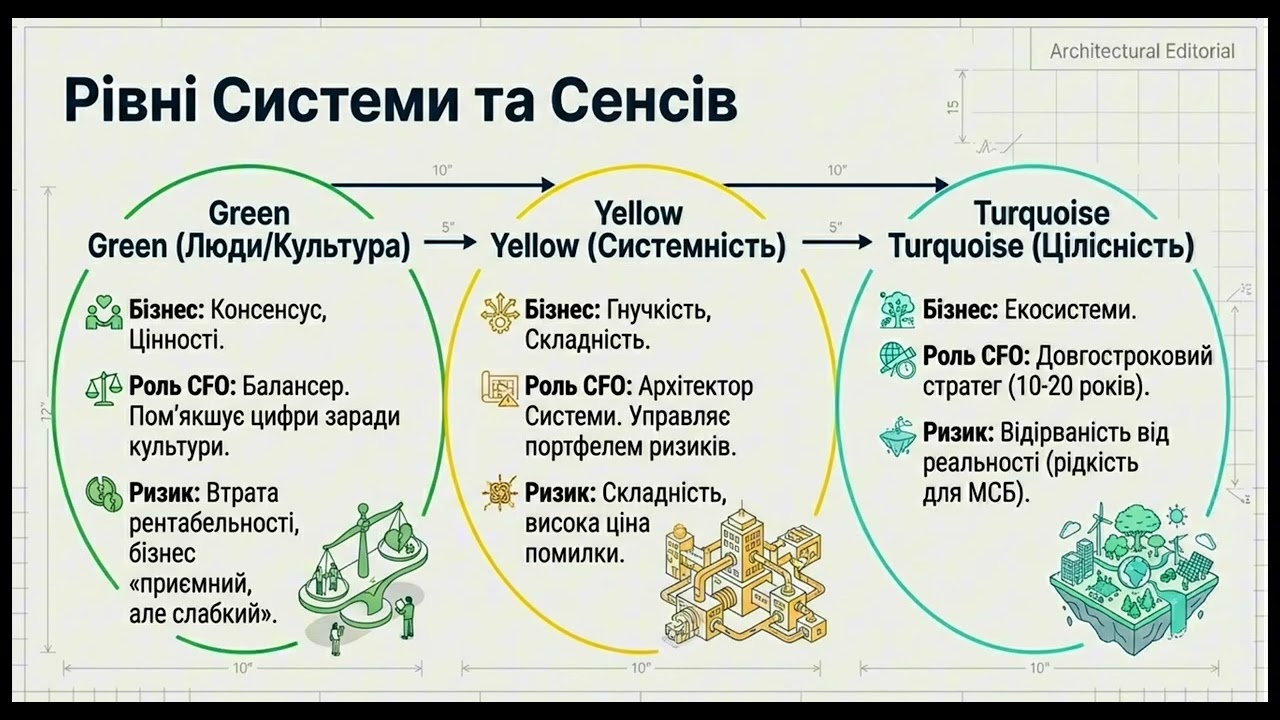 Architectural Editorial

Рівні Системи та Сенсів

15

10"

10"

Green
Green (Люди/Культура)

5"

Yellow
Yellow (Системність)

5"

Turquoise
Turquoise (Цілісність)

12"

Бізнес: Консенсус, Цінності.

Роль CFO: Балансер. Пом'якшує цифри заради культури.

Ризик: Втрата рентабельності, бізнес «приємний, але слабкий».

Бізнес: Гнучкість, Складність.

Роль CFO: Архітектор Системи. Управляє портфелем ризиків.

Ризик: Складність, висока ціна помилки.

Бізнес: Екосистеми.

Роль CFO: Довгостроковий стратег (10-20 років).

Ризик: Відірваність від реальності (рідкість для МСБ).

10"

10"

10"